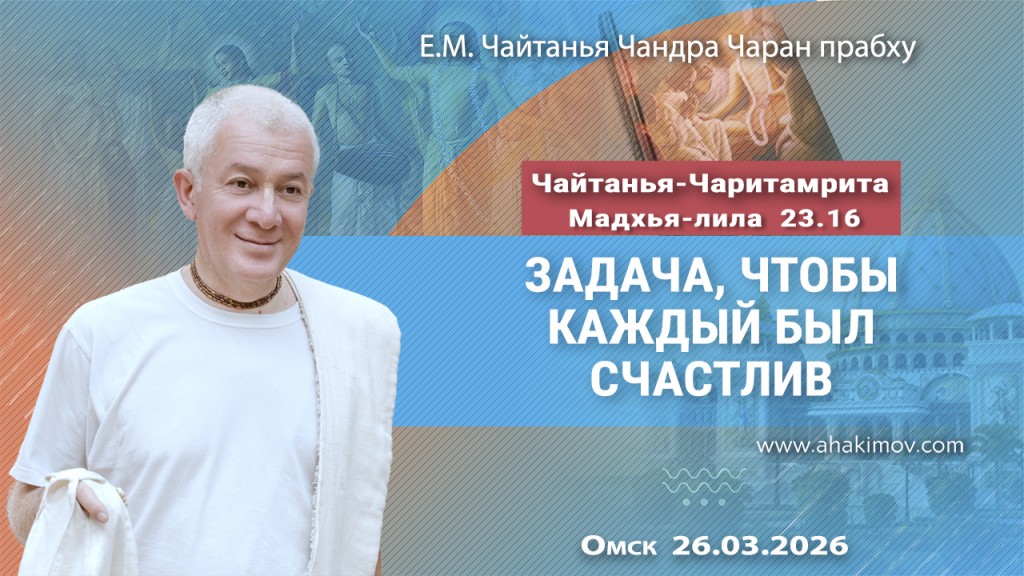 Е.М. Чайтанья Чандра Чаран прабху

Чайтанья-Чаритамрита
Мадхья-лила 23.16

ЗАДАЧА, ЧТОБЫ КАЖДЫЙ БЫЛ СЧАСТЛИВ

www.ahakimov.com

Омск 26.03.2026